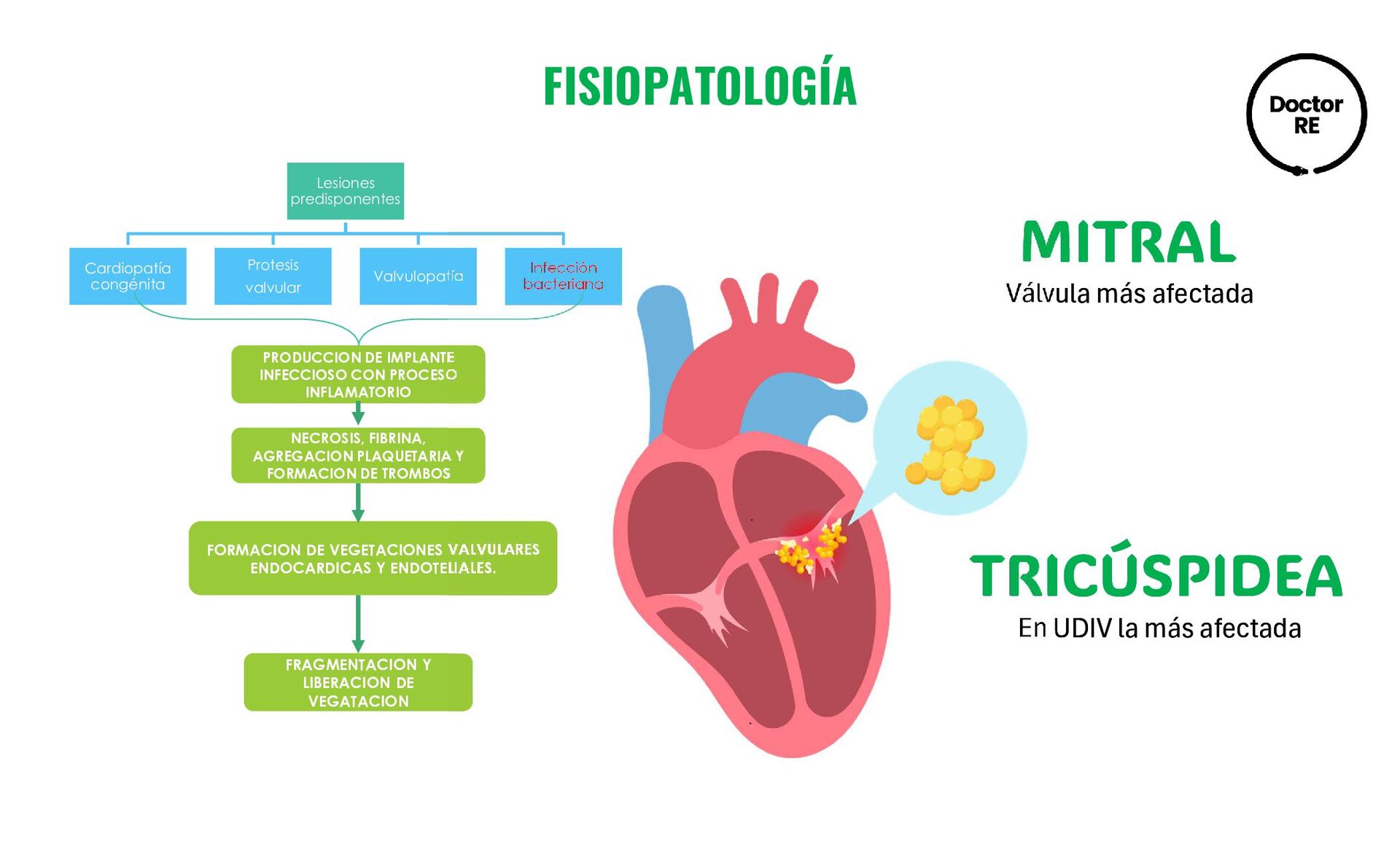 FISIOPATOLOGÍA

Doctor RE

Lesiones predisponentes

Cardiopatía congénita

Protesis valvular

Valvulopatía

Infección bacteriana

PRODUCCION DE IMPLANTE INFECCIOSO CON PROCESO INFLAMATORIO

NECROSIS, FIBRINA, AGREGACION PLAQUETARIA Y FORMACION DE TROMBOS

FORMACION DE VEGETACIONES VALVULARES ENDOCARDICAS Y ENDOTELIALES.

FRAGMENTACION Y LIBERACION DE VEGATACION

MITRAL
Válvula más afectada

TRICÚSPIDEA
En UDIV la más afectada